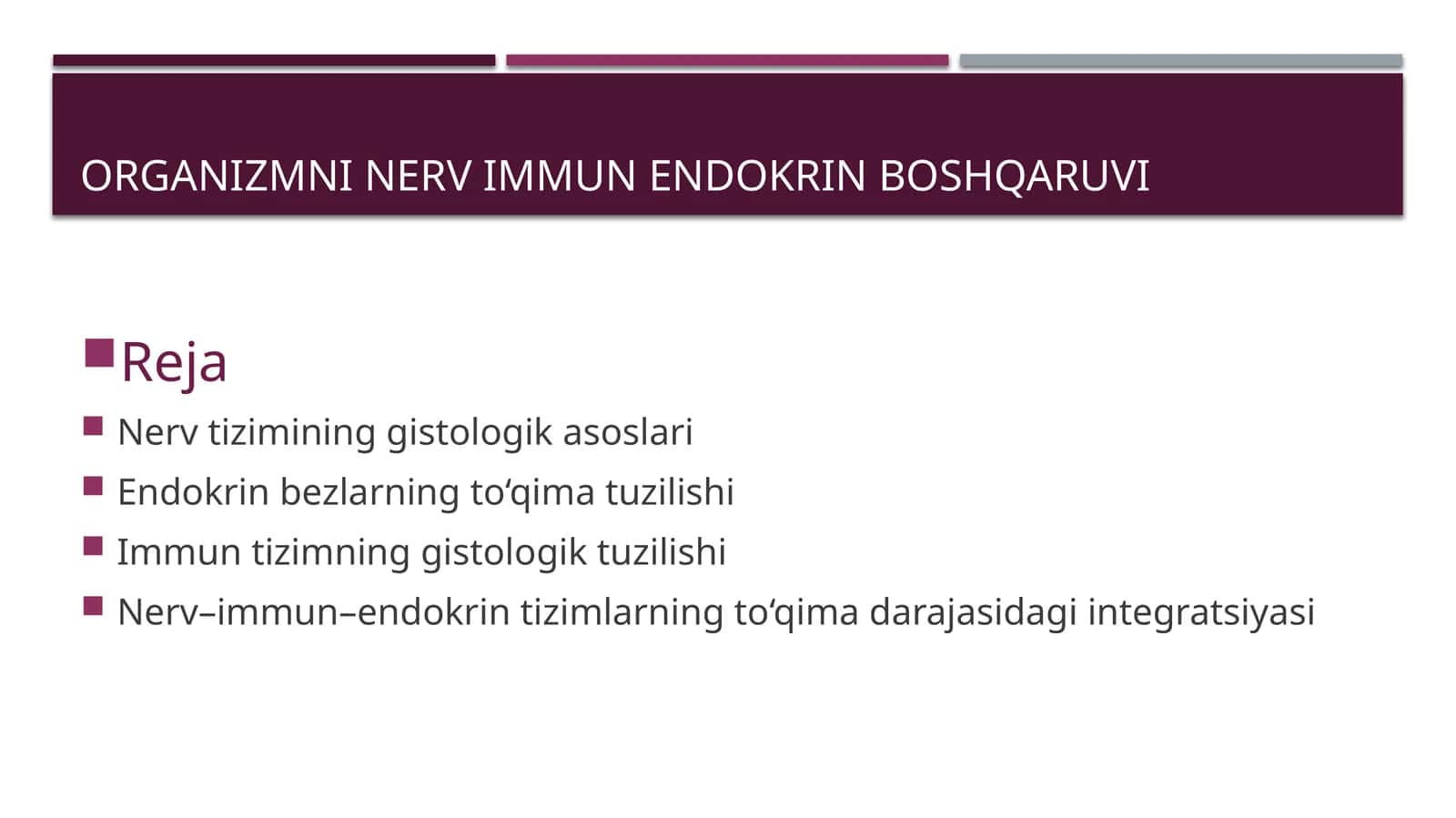 ORGANIZMNI NERV IMMUN ENDOKRIN BOSHQARUVI

Reja

Nerv tizimining gistologik asoslari

Endokrin bezlarning to‘qima tuzilishi

Immun tizimning gistologik tuzilishi

Nerv–immun–endokrin tizimlarning to‘qima darajasidagi integratsiyasi